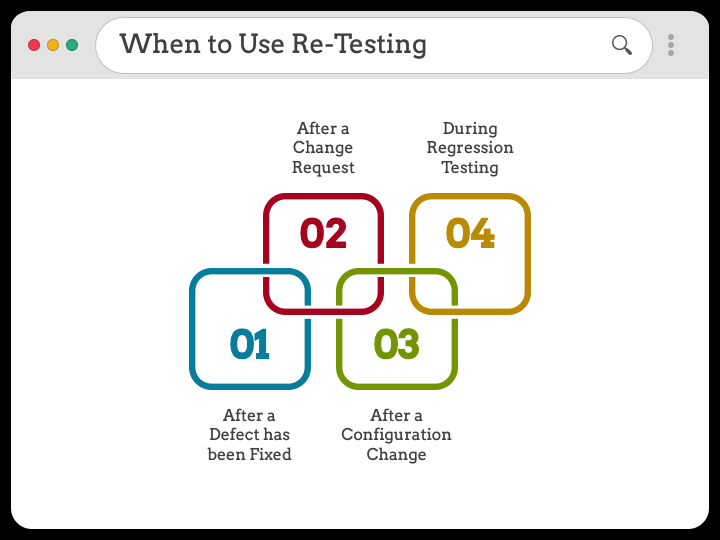 When to Use Re-Testing

After a Change Request

During Regression Testing

02

04

01

03

After a Defect has been Fixed

After a Configuration Change